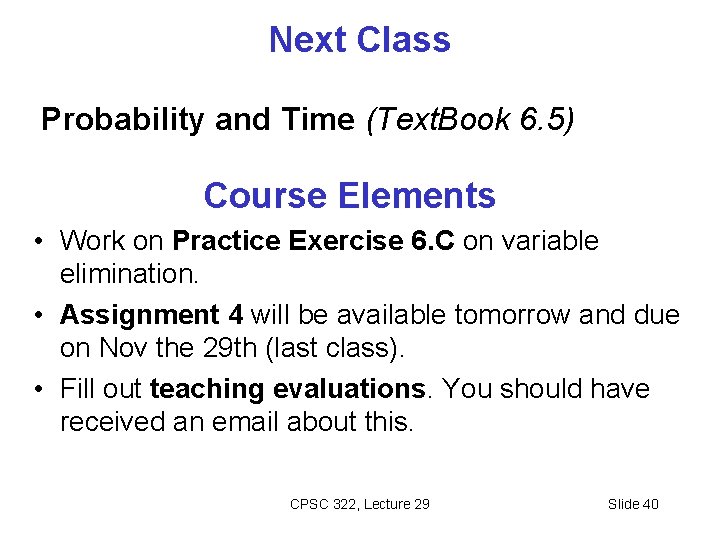 Next Class

Probability and Time (TextBook 6.5)

Course Elements

• Work on Practice Exercise 6.C on variable elimination.

• Assignment 4 will be available tomorrow and due on Nov the 29th (last class).

• Fill out teaching evaluations. You should have received an email about this.

CPSC 322, Lecture 29

Slide 40